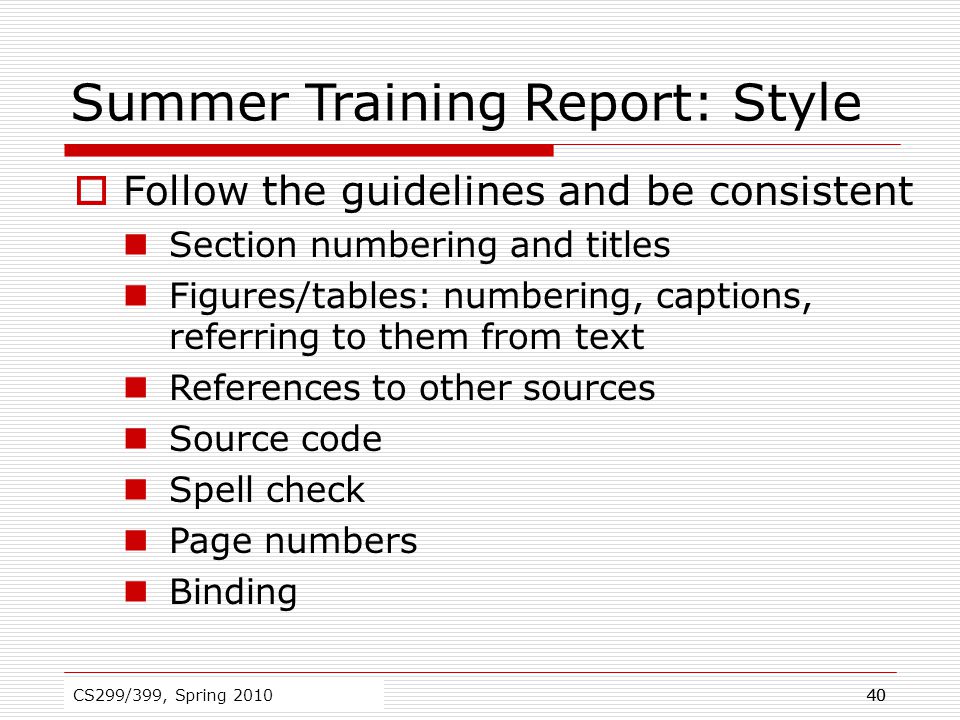 Summer Training Report: Style

Follow the guidelines and be consistent

Section numbering and titles

Figures/tables: numbering, captions, referring to them from text

References to other sources

Source code

Spell check

Page numbers

Binding

CS299/399, Spring 2010

40